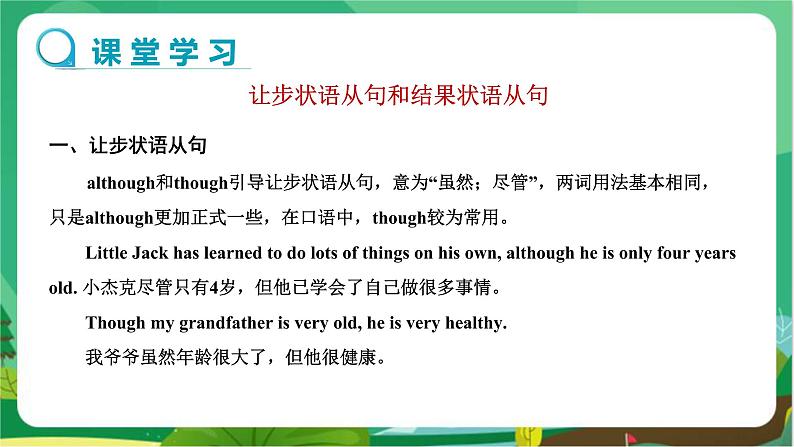 课堂学习

让步状语从句和结果状语从句

一、让步状语从句

although和though引导让步状语从句，意为“虽然；尽管”，两词用法基本相同，只是although更加正式一些，在口语中，though较为常用。

Little Jack has learned to do lots of things on his own, although he is only four years old. 小杰克尽管只有4岁，但他已学会了自己做很多事情。

Though my grandfather is very old, he is very healthy.

我爷爷虽然年龄很大了，但他很健康。